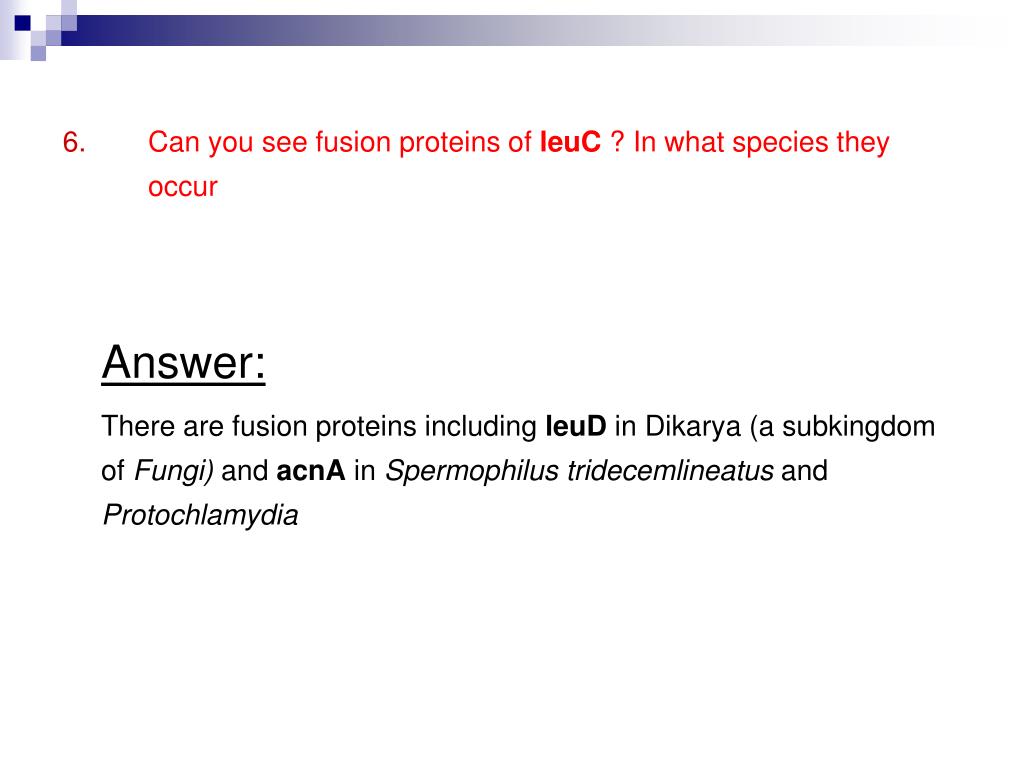 6. Can you see fusion proteins of leuC ? In what species they occur

Answer:

There are fusion proteins including leuD in Dikarya (a subkingdom of Fungi) and acnA in Spermophilus tridecemlineatus and Protochlamydia